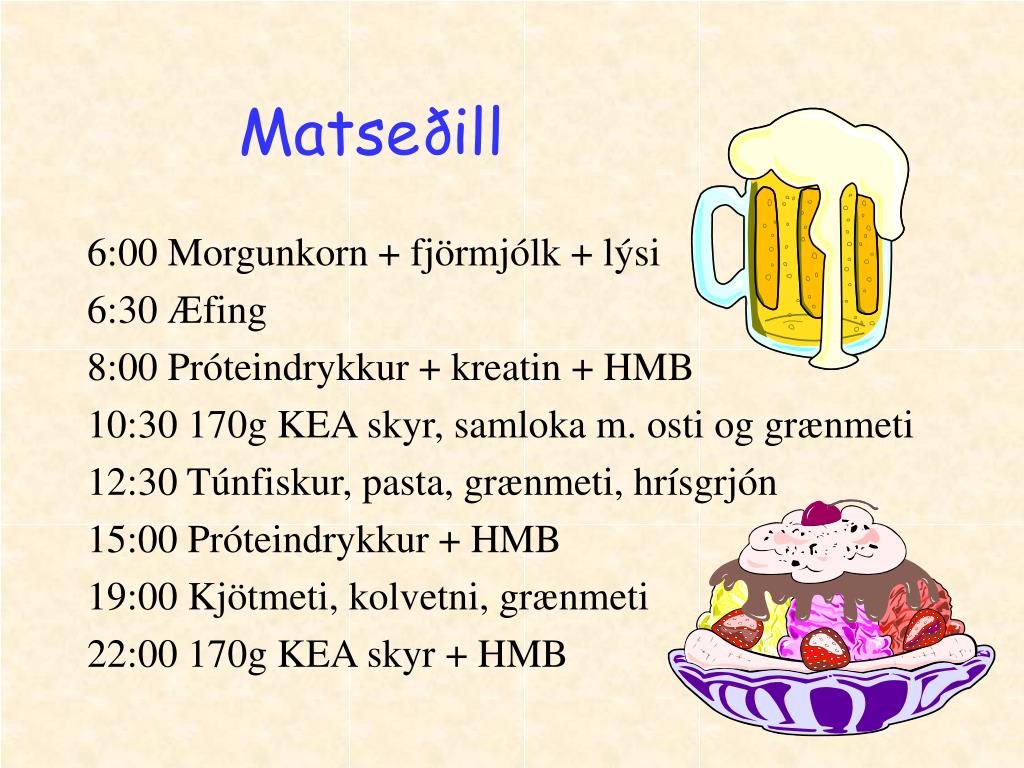 Matseðill

6:00 Morgunkorn + fjörmjólk + lýsi

6:30 Æfing

8:00 Próteindrykkur + kreatin + HMB

10:30 170g KEA skyr, samloka m. osti og grænmeti

12:30 Túnfiskur, pasta, grænmeti, hrísgrjón

15:00 Próteindrykkur + HMB

19:00 Kjötmeti, kolvetni, grænmeti

22:00 170g KEA skyr + HMB